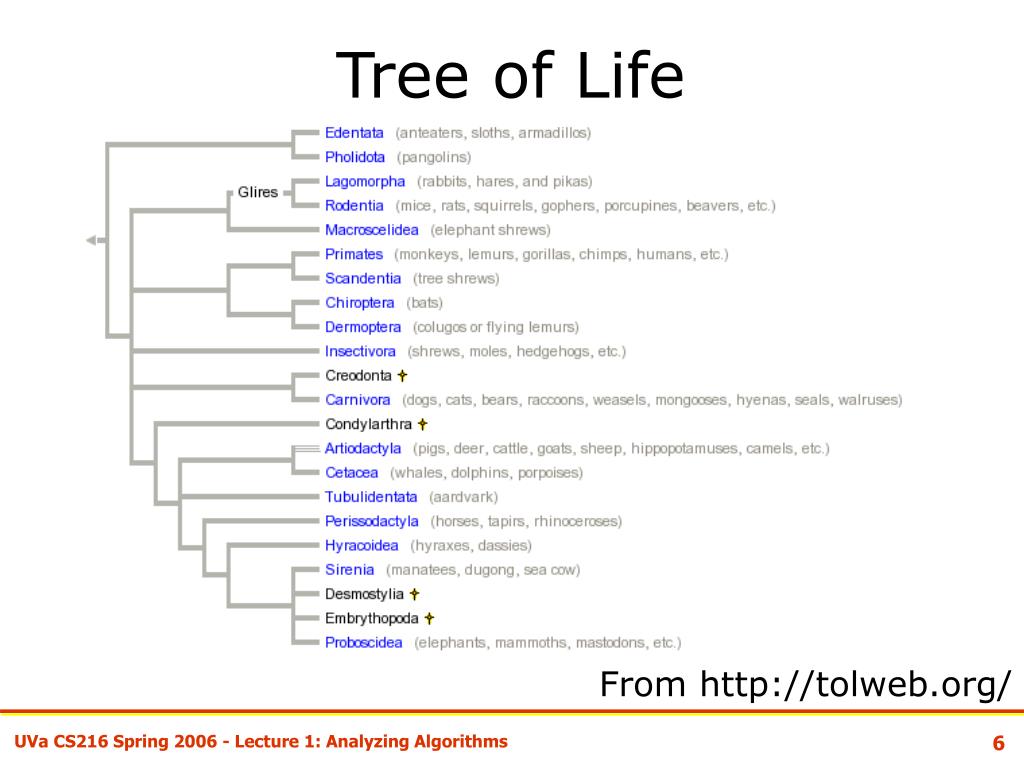 Tree of Life

Glires

Edentata (anteaters, sloths, armadillos)
Pholidota (pangolins)
Lagomorpha (rabbits, hares, and pikas)
Rodentia (mice, rats, squirrels, gophers, porcupines, beavers, etc.)
Macroscelidea (elephant shrews)
Primates (monkeys, lemurs, gorillas, chimps, humans, etc.)
Scandentia (tree shrews)
Chiroptera (bats)
Dermoptera (colugos or flying lemurs)
Insectivora (shrews, moles, hedgehogs, etc.)
Creodonta †
Carnivora (dogs, cats, bears, raccoons, weasels, mongooses, hyenas, seals, walruses)
Condylarthra †
Artiodactyla (pigs, deer, cattle, goats, sheep, hippopotamuses, camels, etc.)
Cetacea (whales, dolphins, porpoises)
Tubulidentata (aardvark)
Perissodactyla (horses, tapirs, rhinoceroses)
Hyracoidea (hyraxes, dassies)
Sirenia (manatees, dugong, sea cow)
Desmostylia †
Embrythopoda †
Proboscidea (elephants, mammoths, mastodons, etc.)

From http://tolweb.org/

UVa CS216 Spring 2006 - Lecture 1: Analyzing Algorithms

6